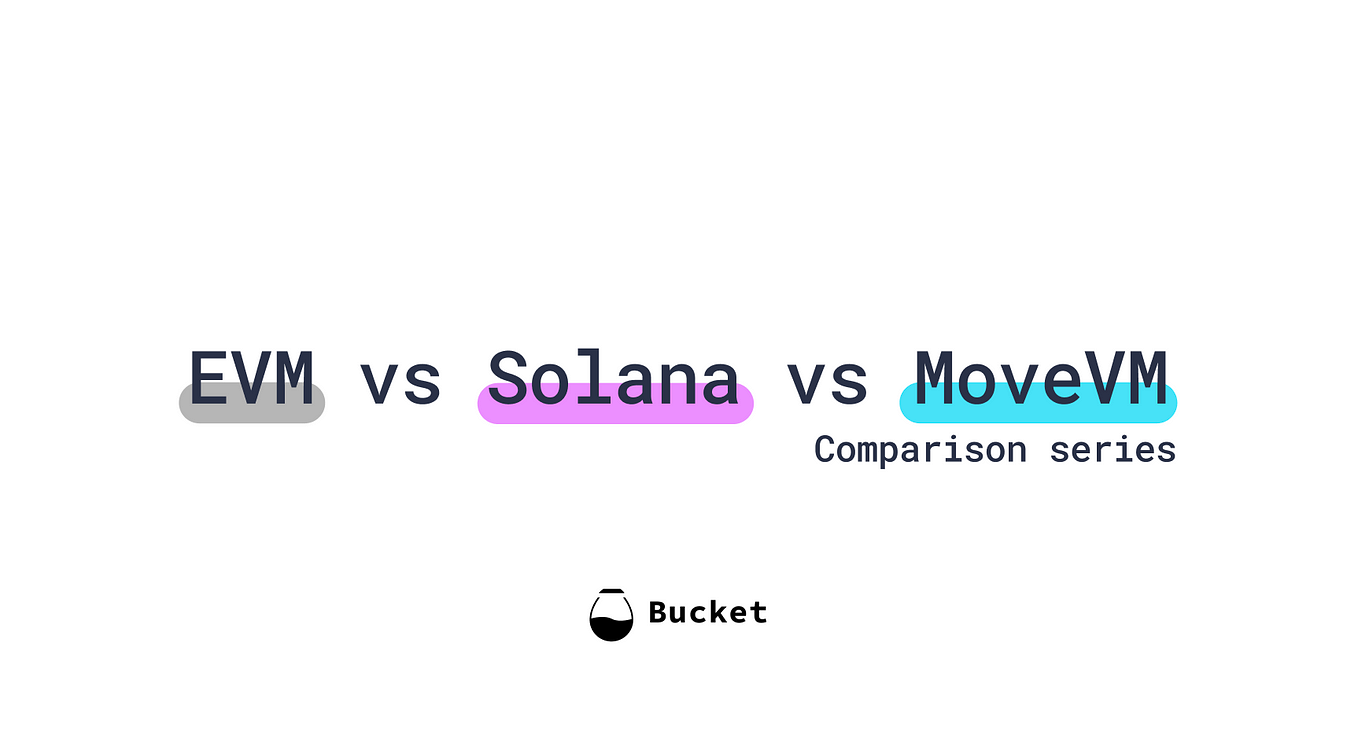 EVM vs Solana vs MoveVM
Comparison series

Bucket